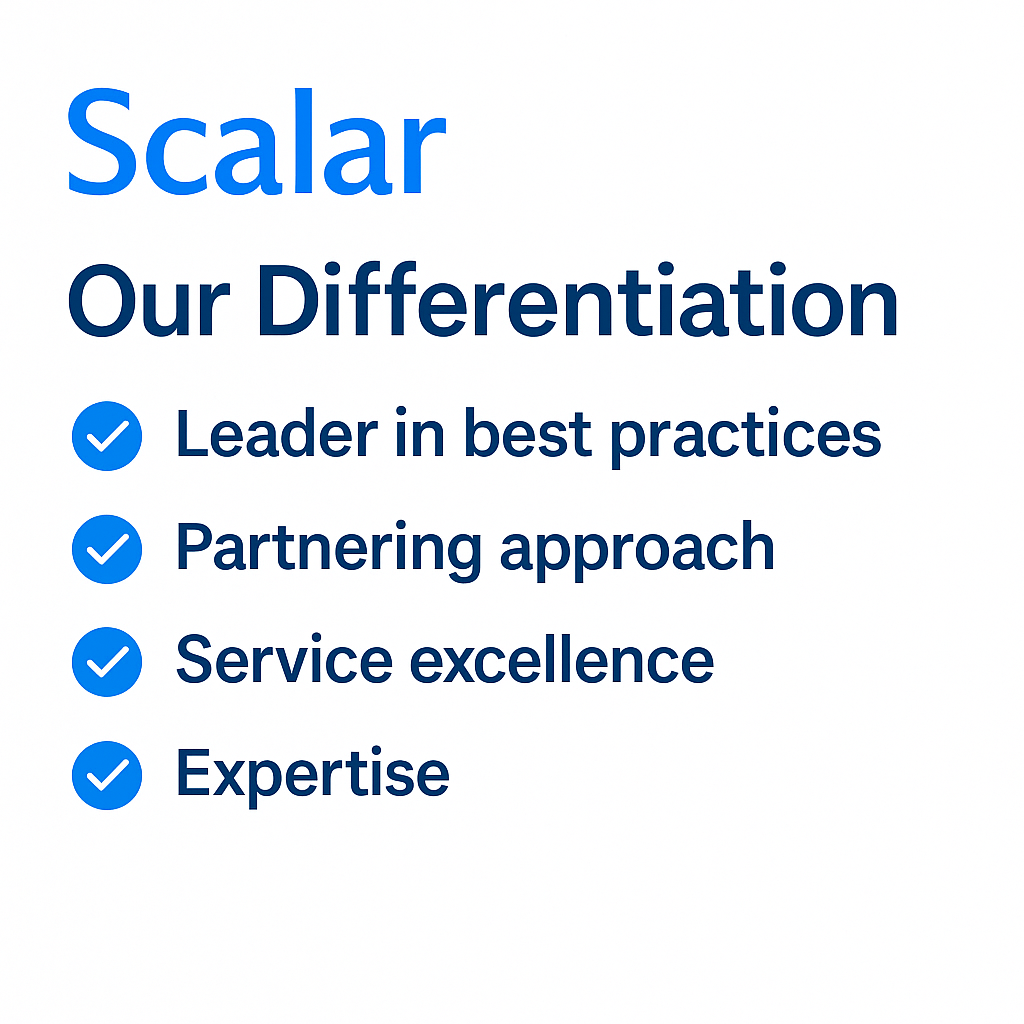 Scalar

Our Differentiation

Leader in best practices

Partnering approach

Service excellence

Expertise